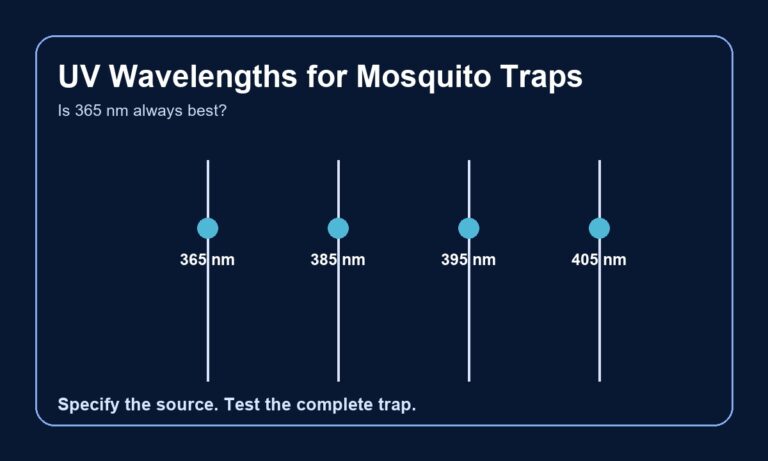 UV Wavelengths for Mosquito Traps

Is 365 nm always best?

365 nm

385 nm

395 nm

405 nm

Specify the source. Test the complete trap.